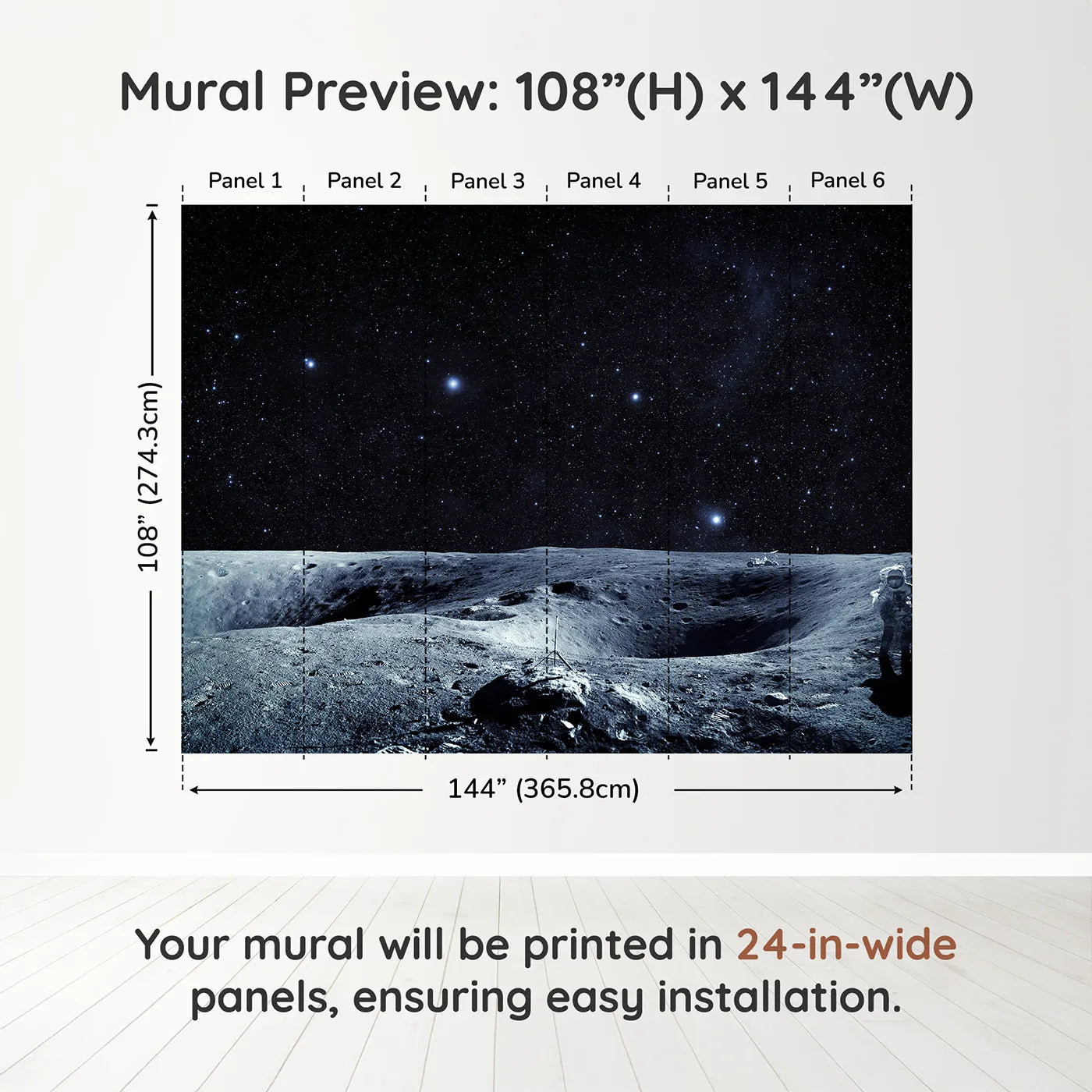 Mural Preview: 108”(H) x 144”(W)

Panel 1 Panel 2 Panel 3 Panel 4 Panel 5 Panel 6

108” (274.3cm)

144” (365.8cm)

Your mural will be printed in 24-in-wide panels, ensuring easy installation.